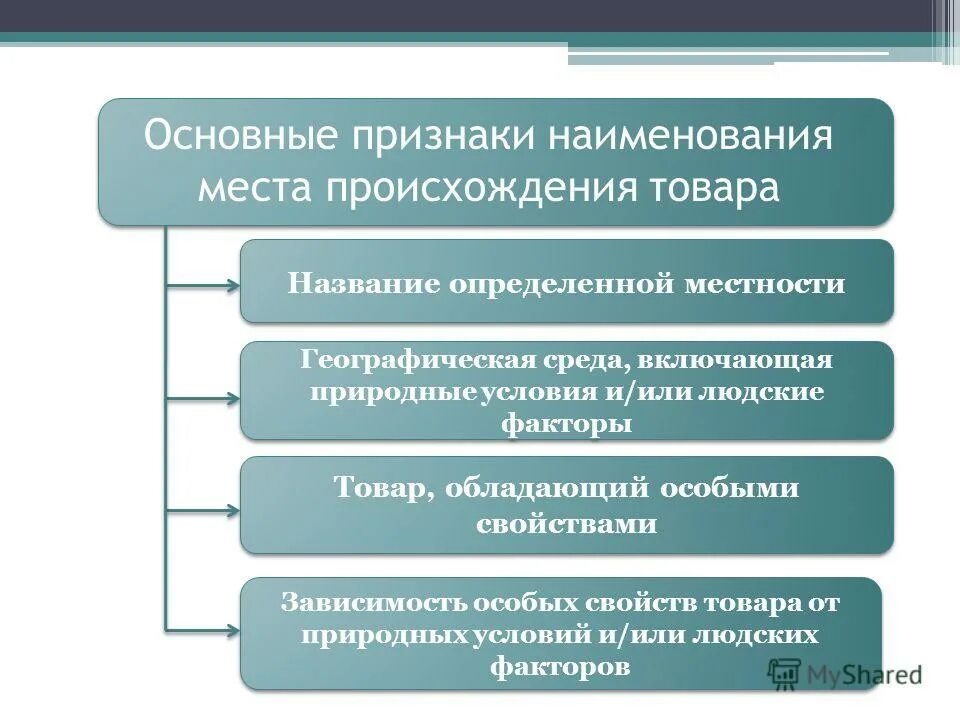 Основные признаки наименования места происхождения товара

Название определенной местности

Географическая среда, включающая природные условия и/или людские факторы

Товар, обладающий особыми свойствами

Зависимость особых свойств товара от природных условий и/или людских факторов

MyShared